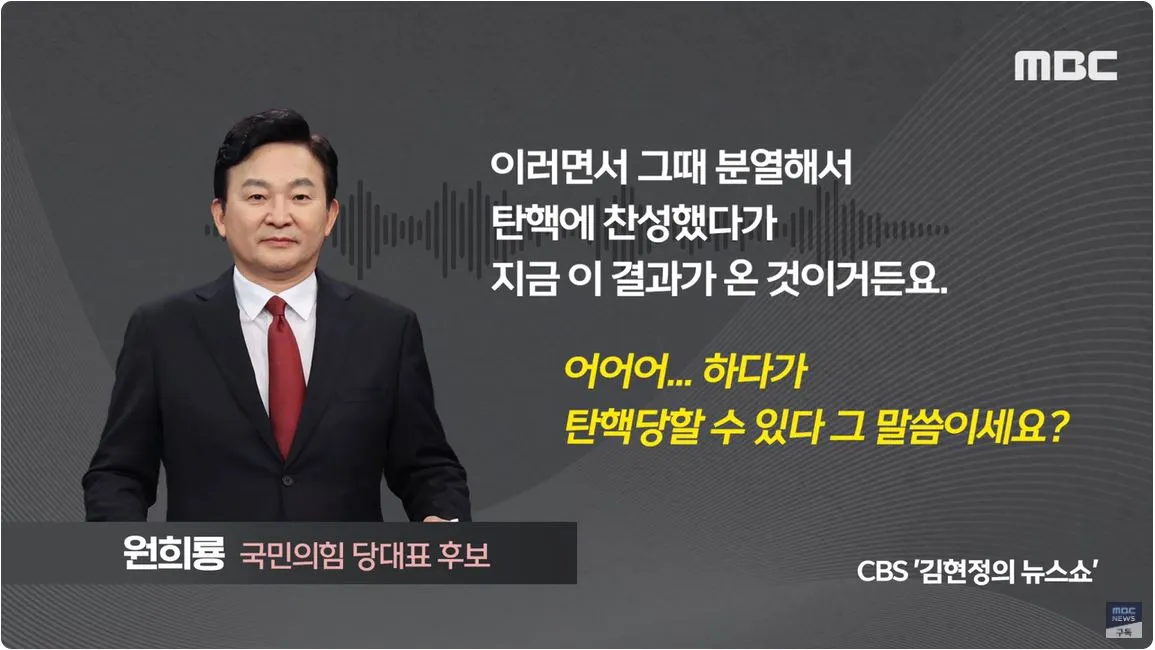 MBC

이러면서 그때 분열해서 탄핵에 찬성했다가 지금 이 결과가 온 것이거든요.

어어어... 하다가 탄핵당할 수 있다 그 말씀이세요?

원희룡 국민의힘 당대표 후보

CBS '김현정의 뉴스쇼'

MBC NEWS
구독